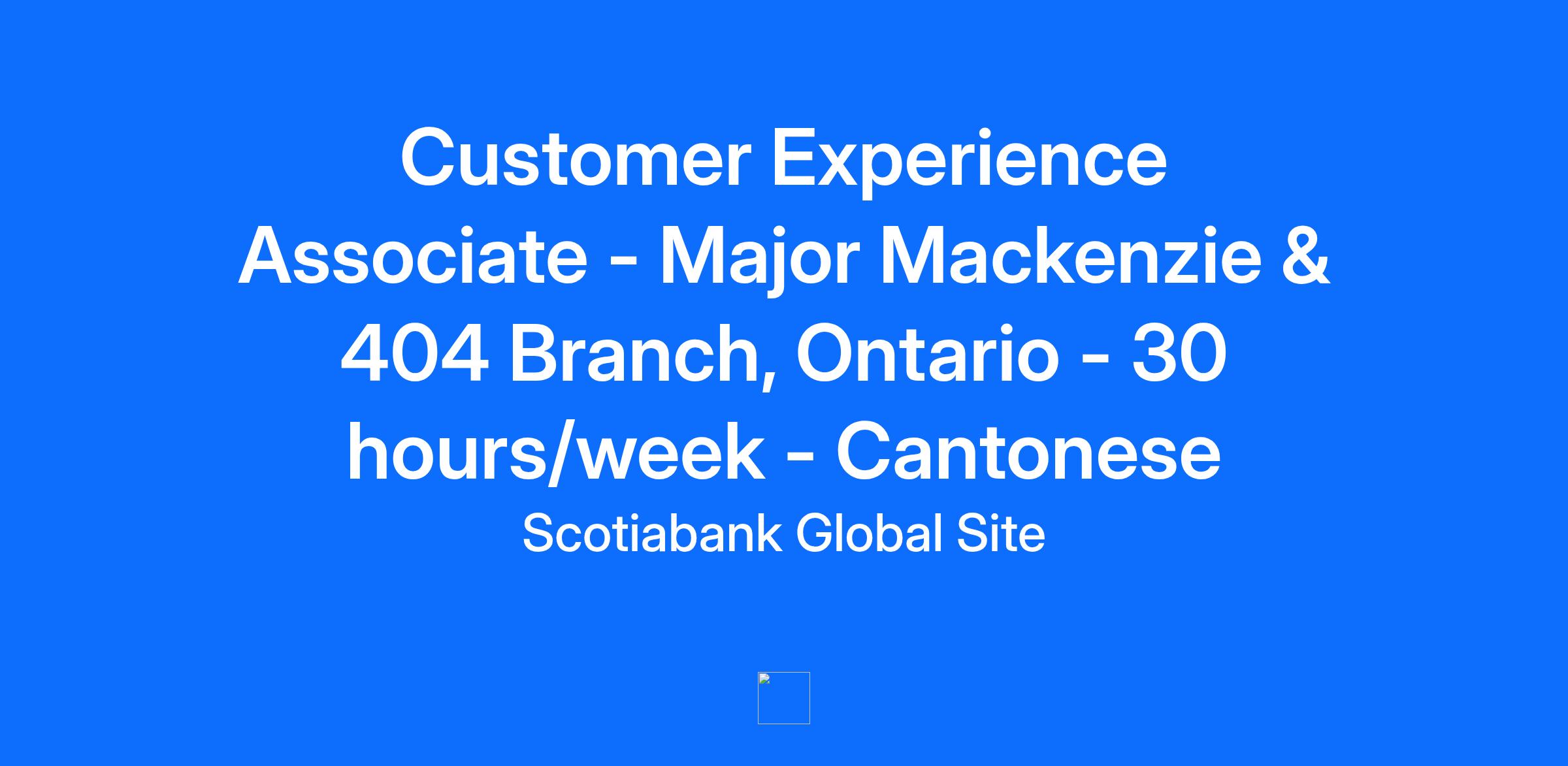 Customer Experience Associate - Major Mackenzie & 404 Branch, Ontario - 30 hours/week - Cantonese

Scotiabank Global Site